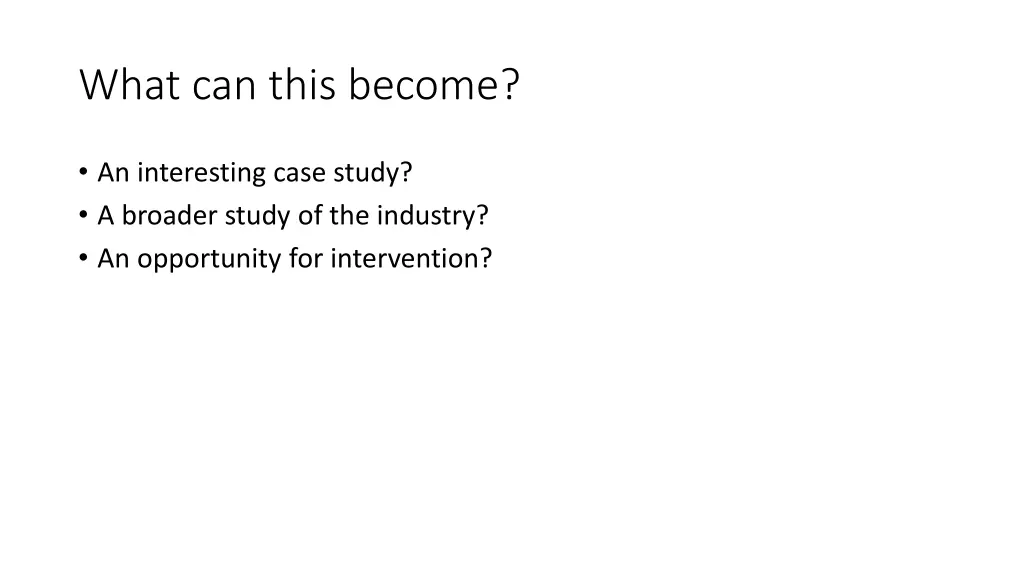 What can this become?

• An interesting case study?
• A broader study of the industry?
• An opportunity for intervention?